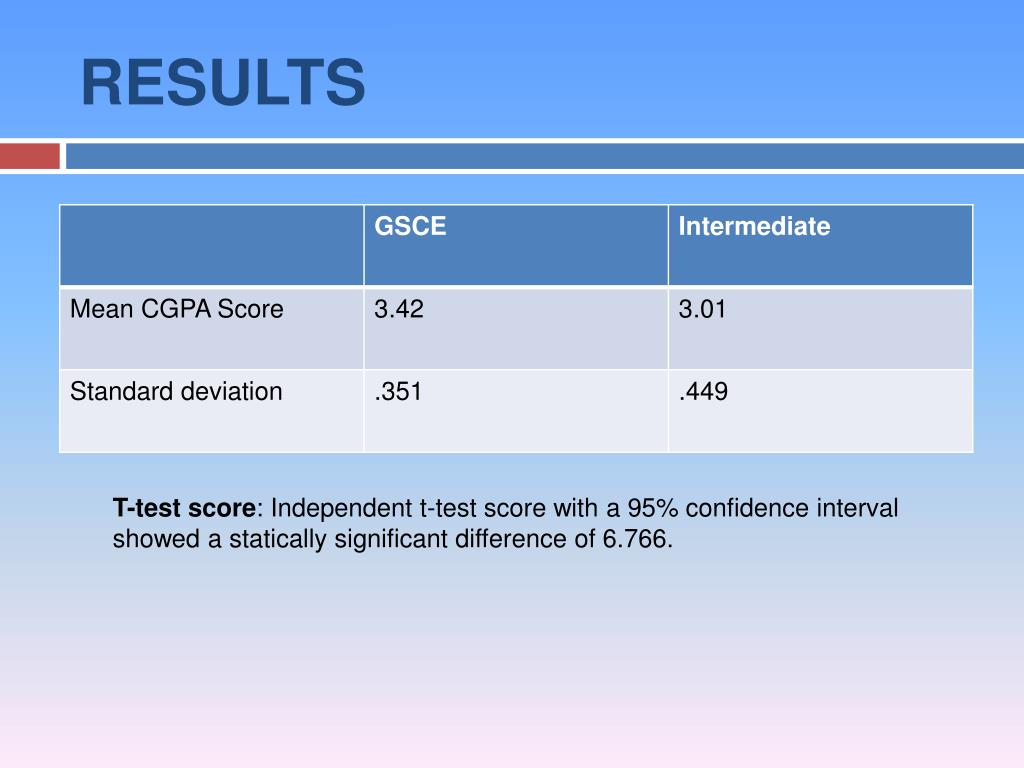 RESULTS

| | GSCE | Intermediate |
|---|---|---|
| Mean CGPA Score | 3.42 | 3.01 |
| Standard deviation | .351 | .449 |

T-test score: Independent t-test score with a 95% confidence interval showed a statically significant difference of 6.766.